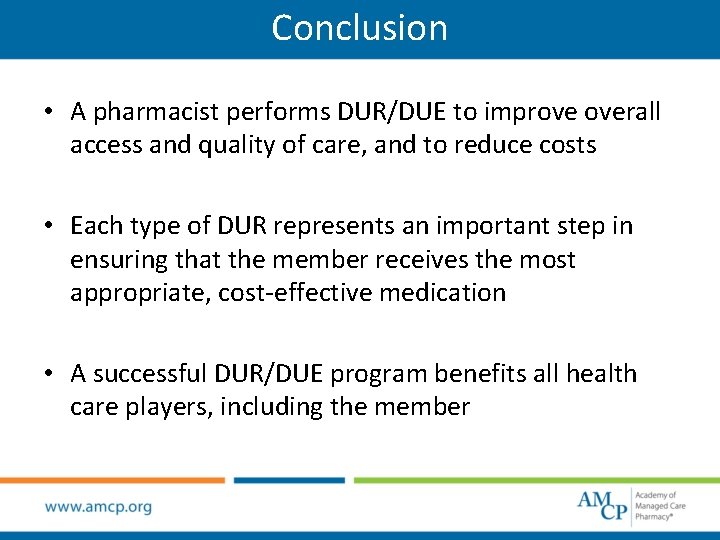 Conclusion

• A pharmacist performs DUR/DUE to improve overall access and quality of care, and to reduce costs

• Each type of DUR represents an important step in ensuring that the member receives the most appropriate, cost-effective medication

• A successful DUR/DUE program benefits all health care players, including the member

www.amcp.org

AMCP Academy of Managed Care Pharmacy®